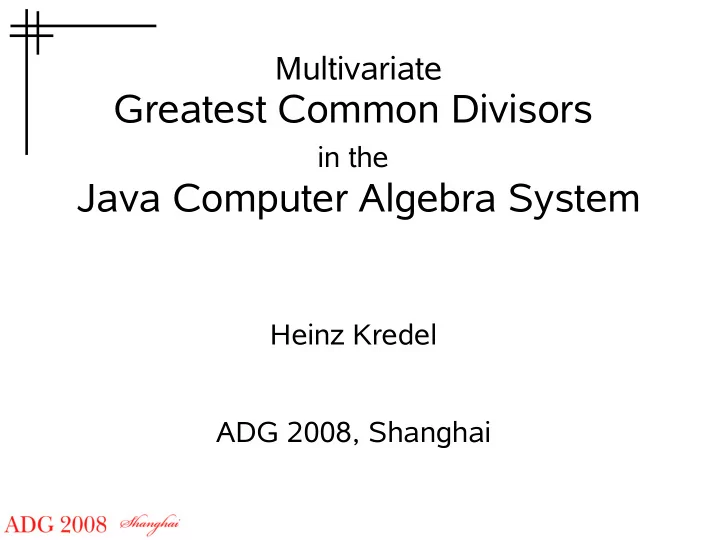 Multivariate
Greatest Common Divisors
in the
Java Computer Algebra System

Heinz Kredel

ADG 2008, Shanghai

ADG 2008 Shanghai